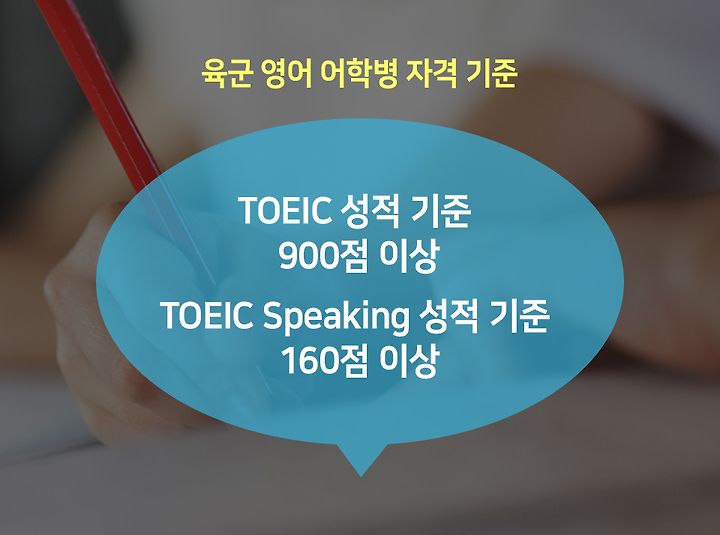 육군 영어 어학병 자격 기준

TOEIC 성적 기준
900점 이상

TOEIC Speaking 성적 기준
160점 이상